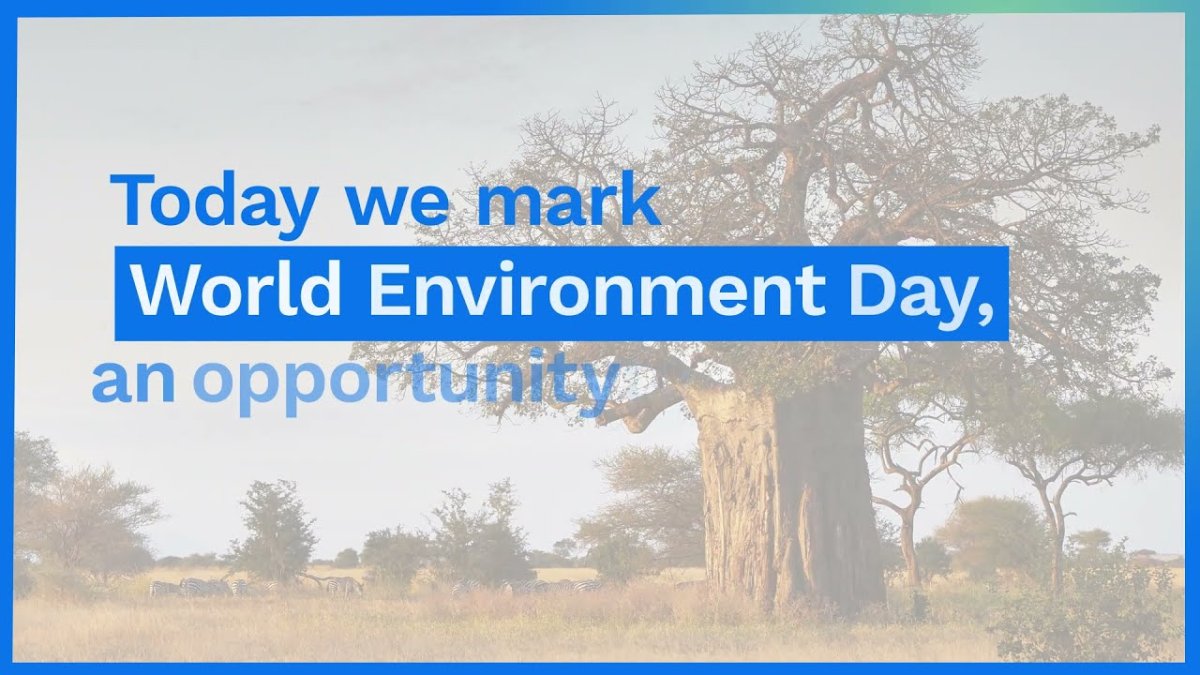 Today we mark
World Environment Day,
an opportunity